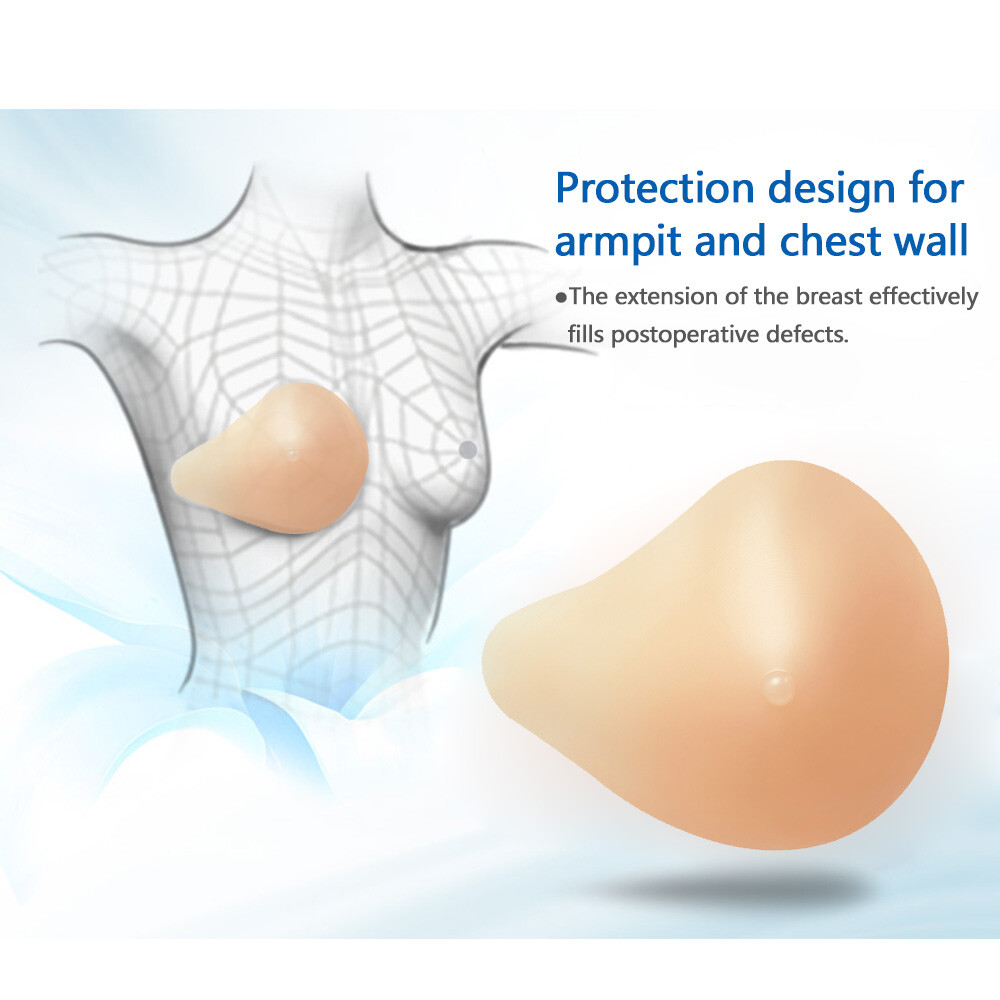 Protection design for armpit and chest wall

●The extension of the breast effectively fills postoperative defects.